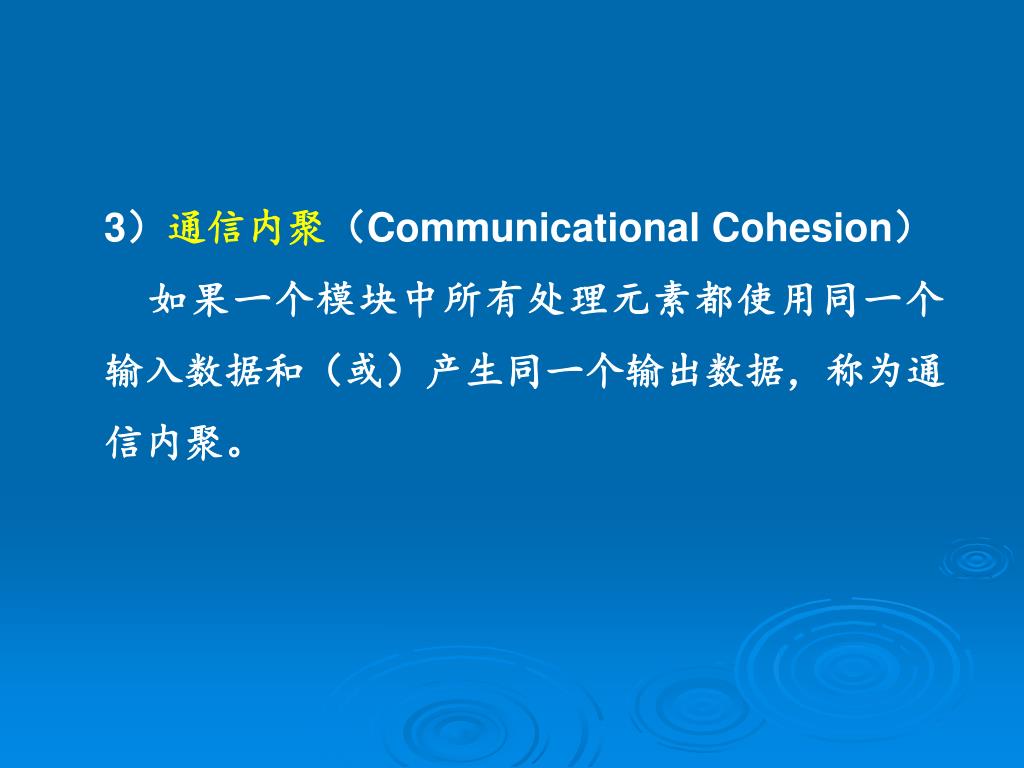 3）通信内聚（Communicational Cohesion）

如果一个模块中所有处理元素都使用同一个输入数据和（或）产生同一个输出数据，称为通信内聚。